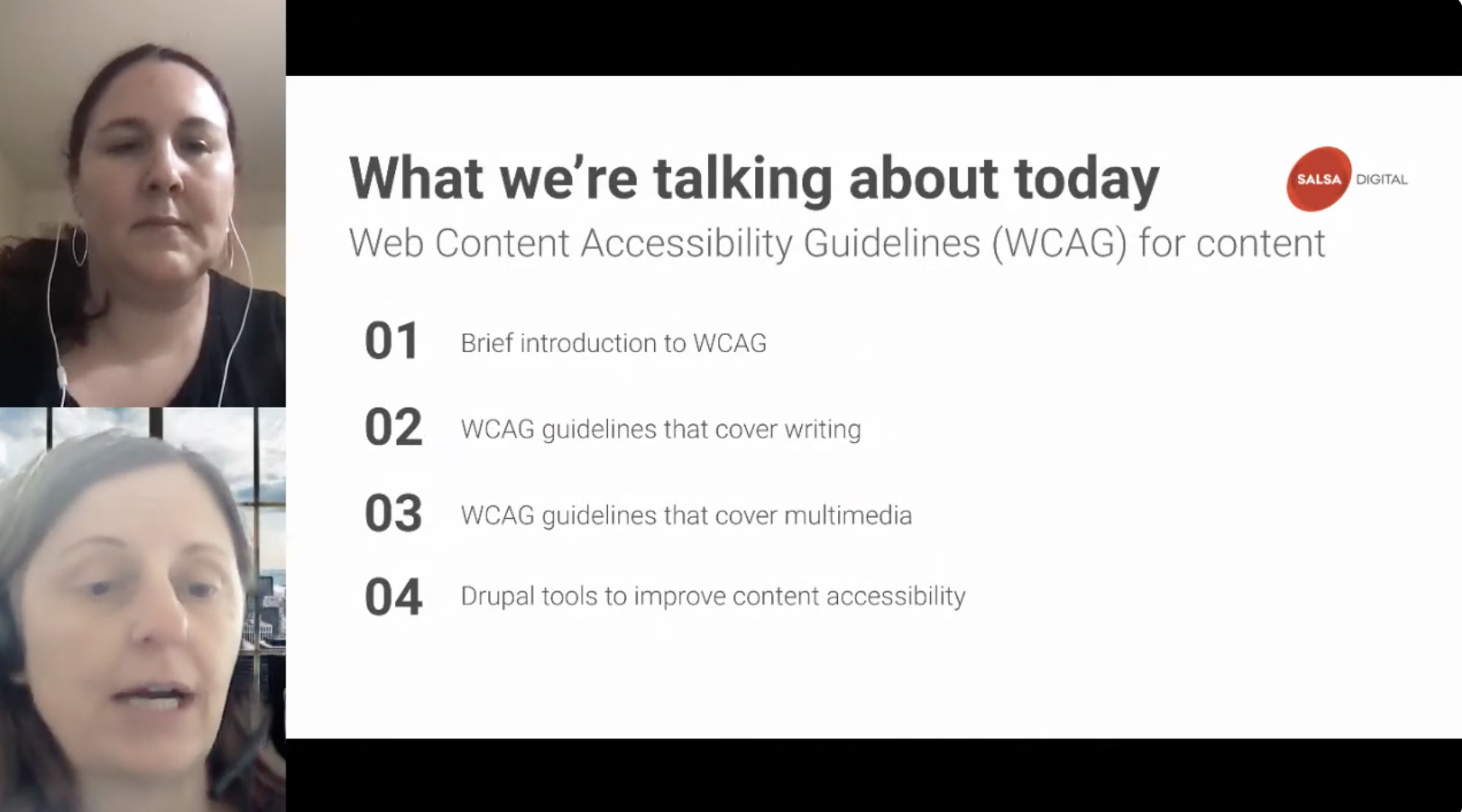 What we're talking about today

SALSA DIGITAL

Web Content Accessibility Guidelines (WCAG) for content

01 Brief introduction to WCAG

02 WCAG guidelines that cover writing

03 WCAG guidelines that cover multimedia

04 Drupal tools to improve content accessibility